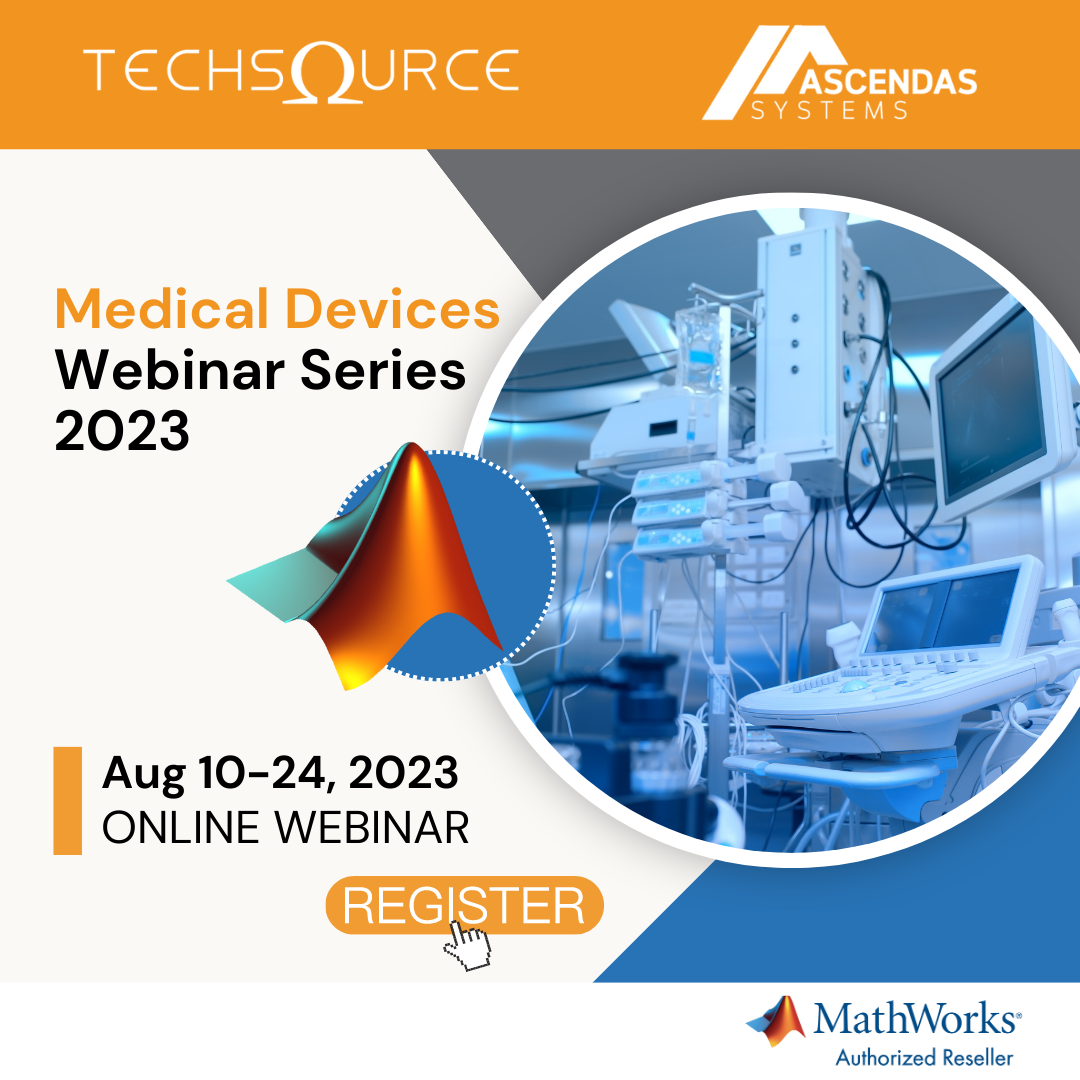 TECHSΩURCE

ASCENDAS SYSTEMS

Medical Devices Webinar Series 2023

Aug 10-24, 2023
ONLINE WEBINAR

REGISTER

MathWorks®
Authorized Reseller